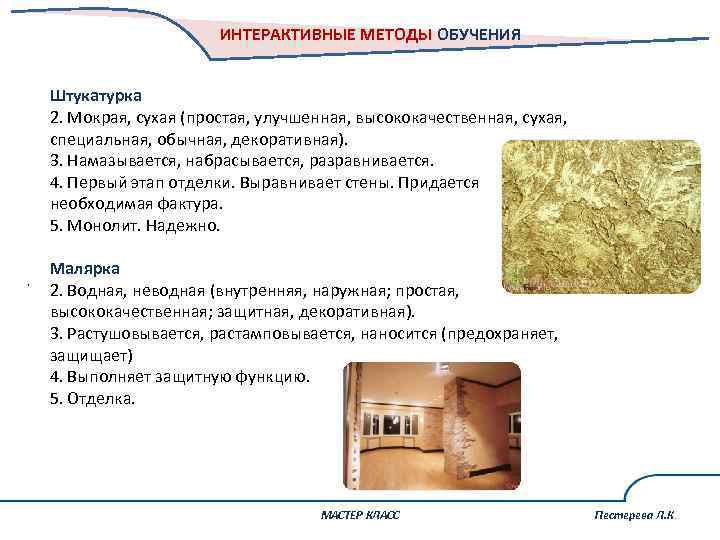 ИНТЕРАКТИВНЫЕ МЕТОДЫ ОБУЧЕНИЯ

Штукатурка
2. Мокрая, сухая (простая, улучшенная, высококачественная, сухая, специальная, обычная, декоративная).
3. Намазывается, набрасывается, разравнивается.
4. Первый этап отделки. Выравнивает стены. Придается необходимая фактура.
5. Монолит. Надежно.

Малярка
2. Водная, неводная (внутренняя, наружная; простая, высококачественная; защитная, декоративная).
3. Растушовывается, растамповывается, наносится (предохраняет, защищает)
4. Выполняет защитную функцию.
5. Отделка.

МАСТЕР КЛАСС

Пестерева Л.К.